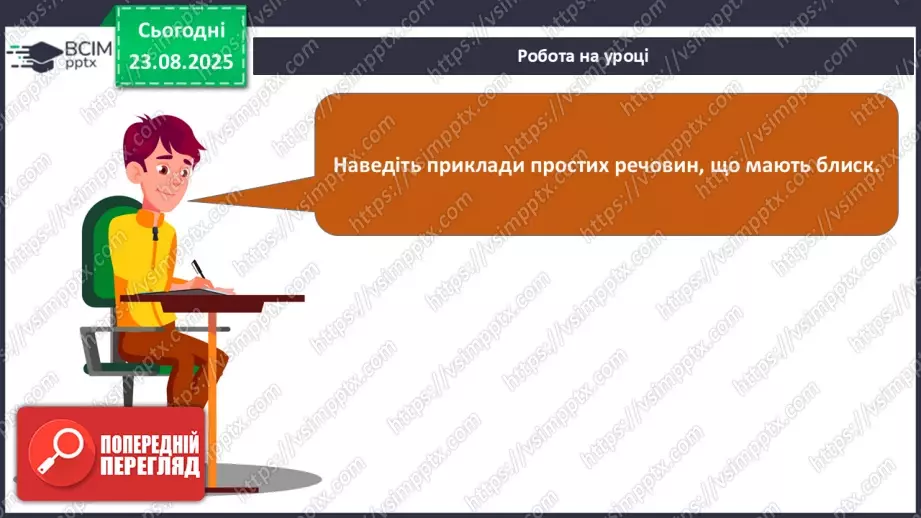 ВСІМ pptx

Сьогодні 23.08.2025

Робота на уроці

Наведіть приклади простих речовин, що мають блиск.

ПОПЕРЕДНІЙ ПЕРЕГЛЯД

https://vsimpptx.com